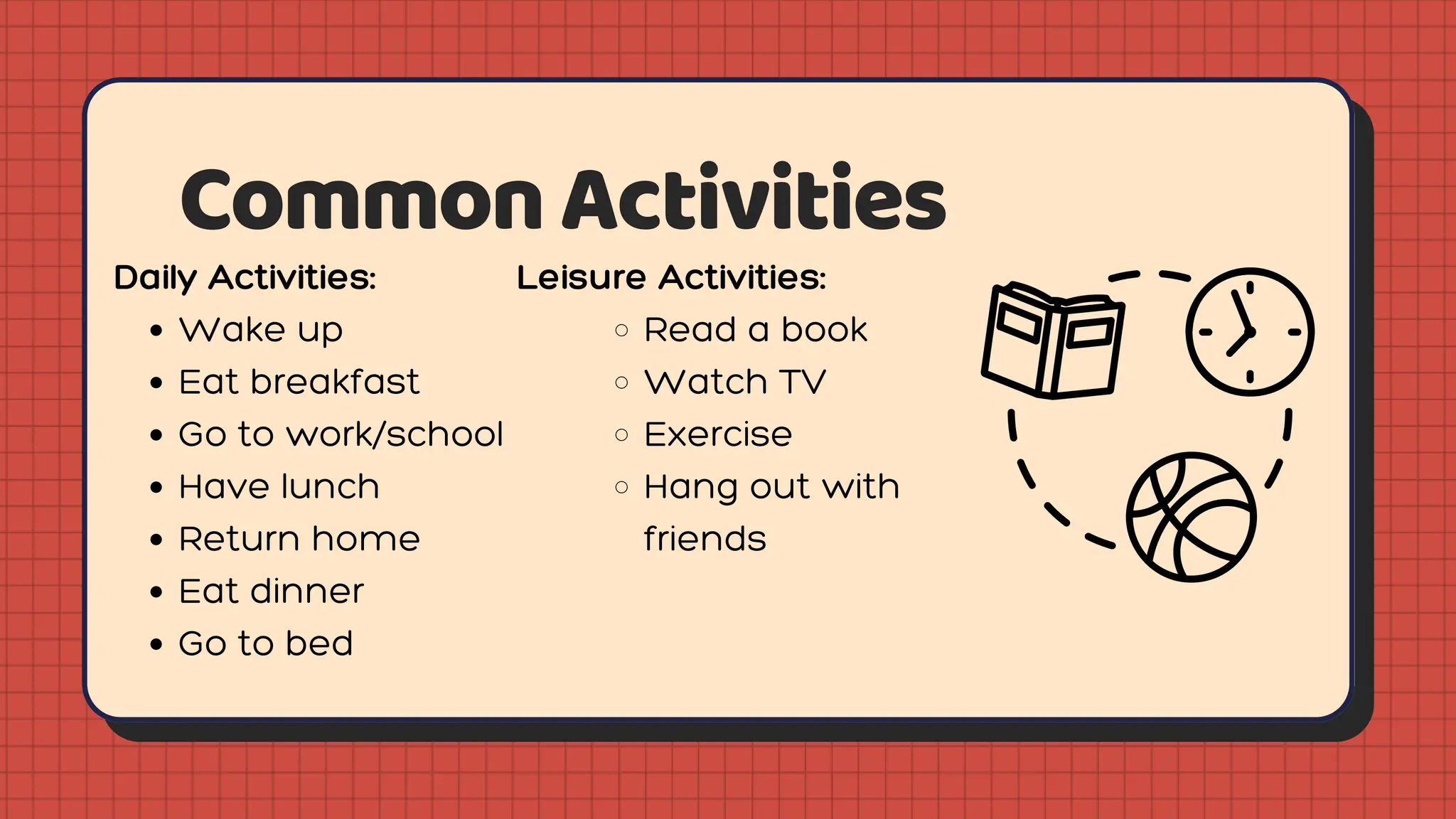 Common Activities

Daily Activities:

- Wake up
- Eat breakfast
- Go to work/school
- Have lunch
- Return home
- Eat dinner
- Go to bed

Leisure Activities:

- Read a book
- Watch TV
- Exercise
- Hang out with friends